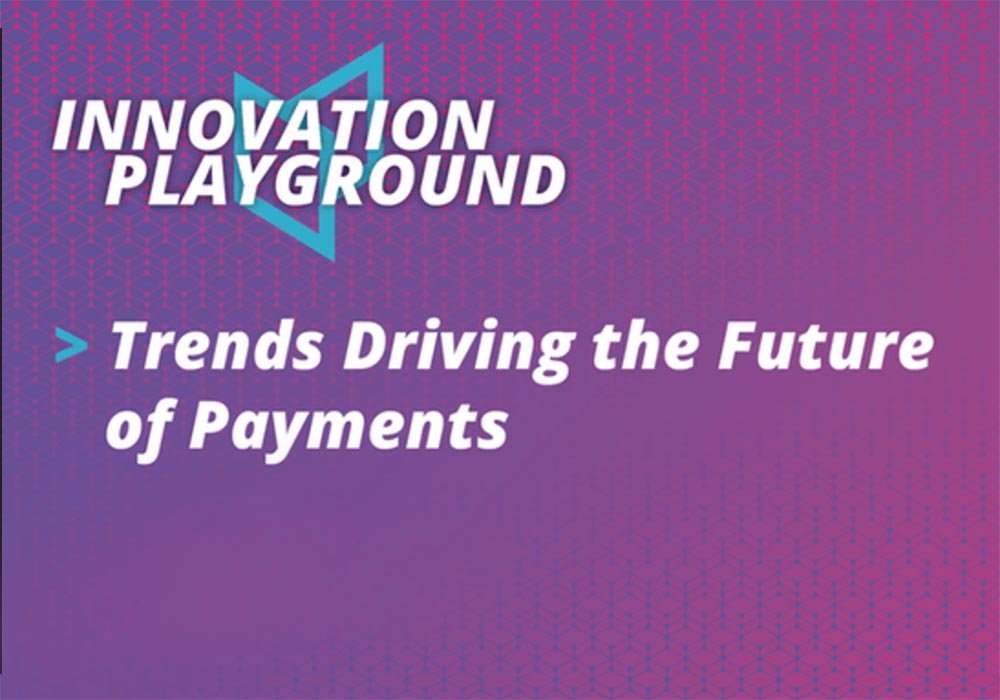 INNOVATION PLAYGROUND

> Trends Driving the Future of Payments